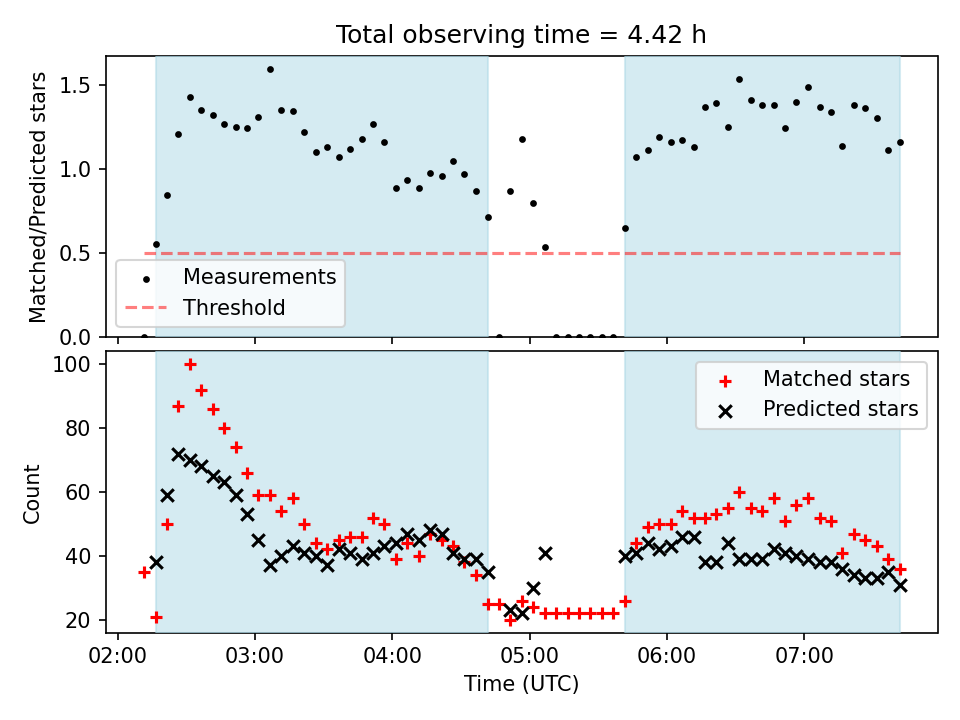 Total observing time = 4.42 h

Matched/Predicted stars

1.5
1.0
0.5
0.0

Measurements
Threshold

Count

100
80
60
40
20

Matched stars
Predicted stars

02:00 03:00 04:00 05:00 06:00 07:00

Time (UTC)